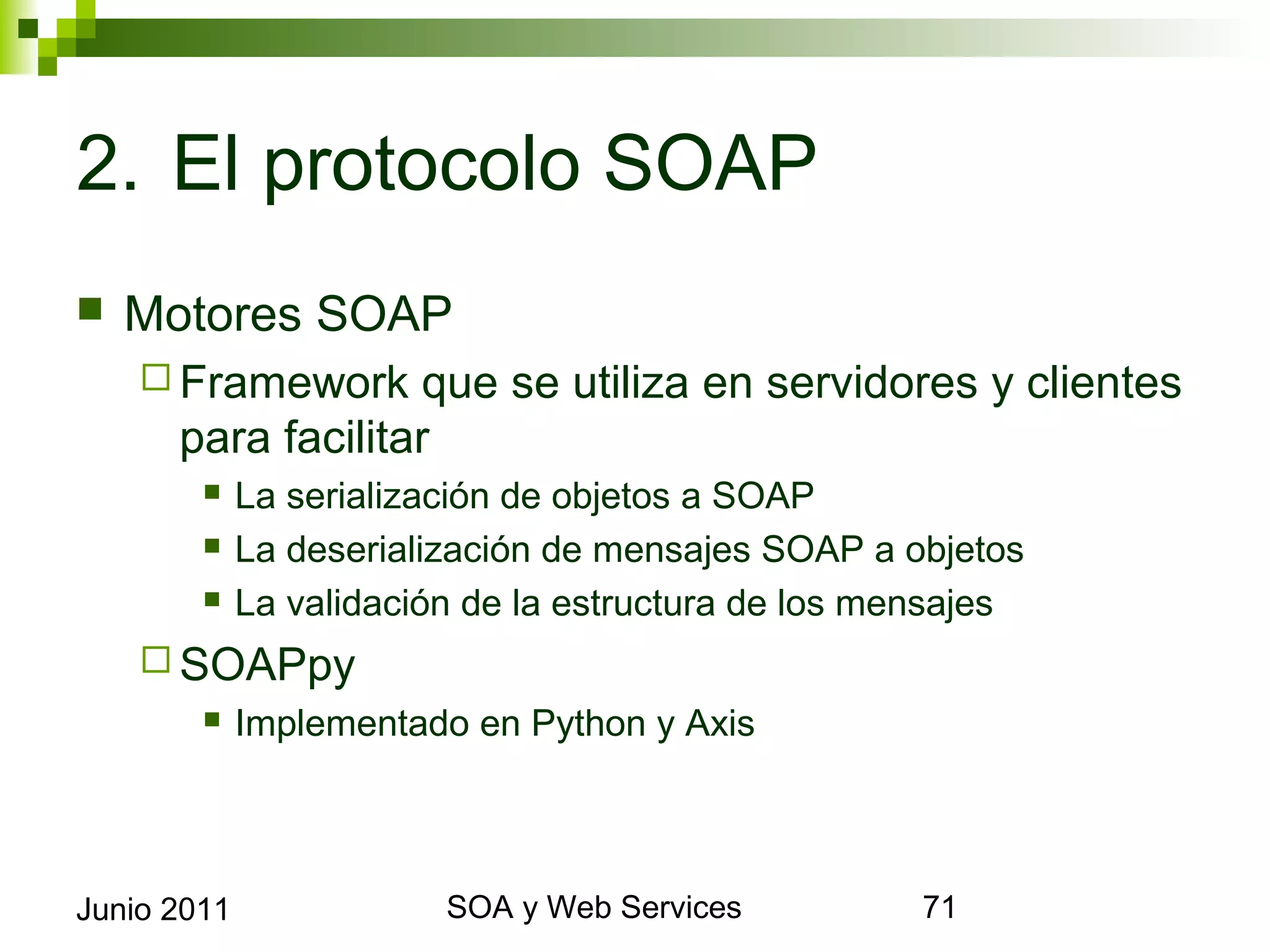 2. El protocolo SOAP

Motores SOAP

Framework que se utiliza en servidores y clientes para facilitar

La serialización de objetos a SOAP

La deserialización de mensajes SOAP a objetos

La validación de la estructura de los mensajes

SOAPpy

Implementado en Python y Axis

Junio 2011

SOA y Web Services

71